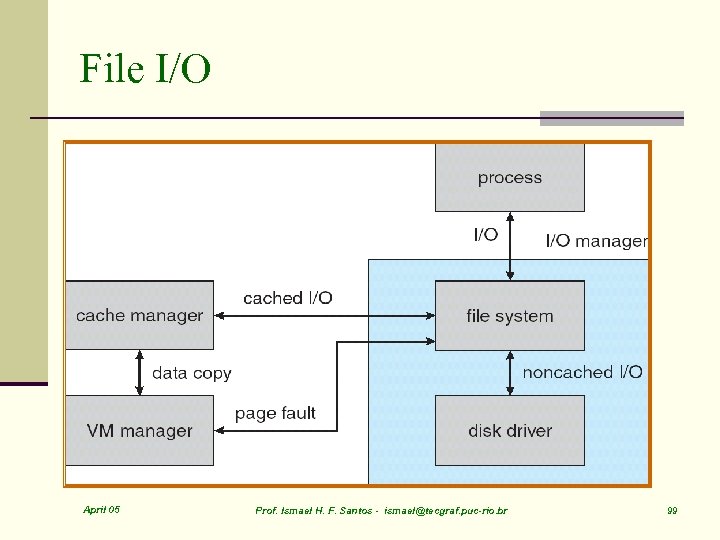 File I/O

process

I/O

I/O manager

cache manager

cached I/O

file system

data copy

noncached I/O

VM manager

page fault

disk driver

April 05

Prof. Ismael H. F. Santos - ismael@tecgraf.puc-rio.br

99